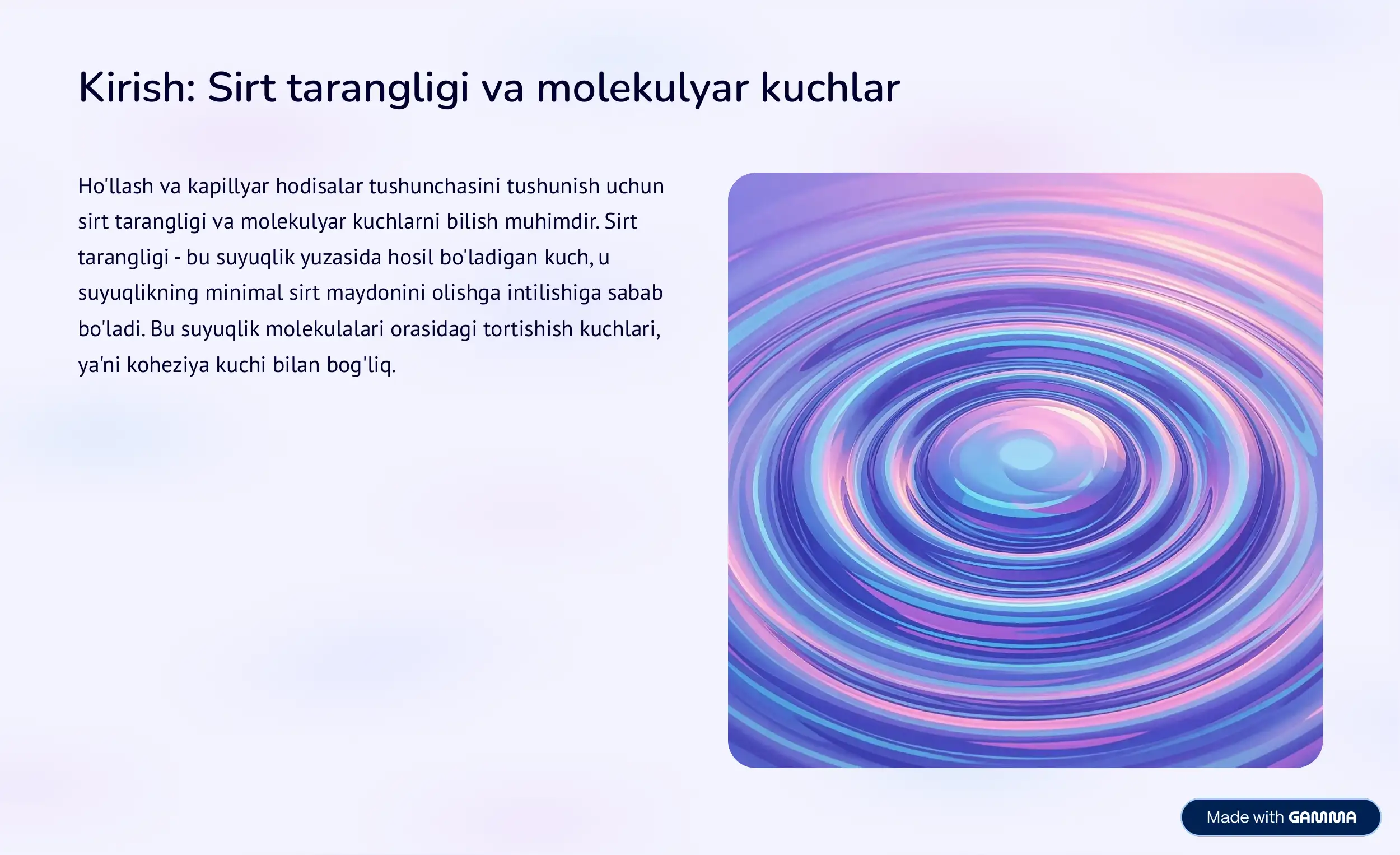 Kirish: Sirt tarangligi va molekulyar kuchlar

Ho'llash va kapillyar hodisalar tushunchasini tushunish uchun sirt tarangligi va molekulyar kuchlarni bilish muhimdir. Sirt tarangligi - bu suyuqlik yuzasida hosil bo'ladigan kuch, u suyuqlikning minimal sirt maydonini olishga intilishiga sabab bo'ladi. Bu suyuqlik molekulalari orasidagi tortishish kuchlari, ya'ni koheziya kuchi bilan bog'liq.

Made with GAMMA